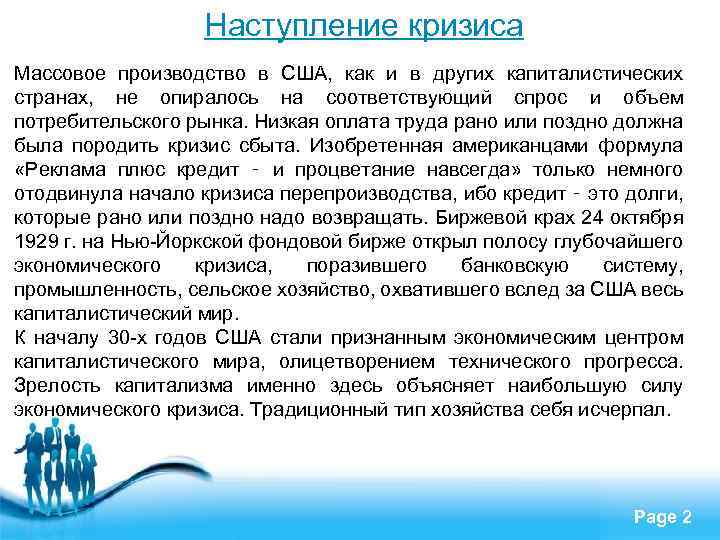 Наступление кризиса

Массовое производство в США, как и в других капиталистических странах, не опиралось на соответствующий спрос и объем потребительского рынка. Низкая оплата труда рано или поздно должна была породить кризис сбыта. Изобретенная американцами формула «Реклама плюс кредит - и процветание навсегда» только немного отодвинула начало кризиса перепроизводства, ибо кредит - это долги, которые рано или поздно надо возвращать. Биржевой крах 24 октября 1929 г. на Нью-Йоркской фондовой бирже открыл полосу глубочайшего экономического кризиса, поразившего банковскую систему, промышленность, сельское хозяйство, охватившего вслед за США весь капиталистический мир.
К началу 30-х годов США стали признанным экономическим центром капиталистического мира, олицетворением технического прогресса. Зрелость капитализма именно здесь объясняет наибольшую силу экономического кризиса. Традиционный тип хозяйства себя исчерпал.

Page 2